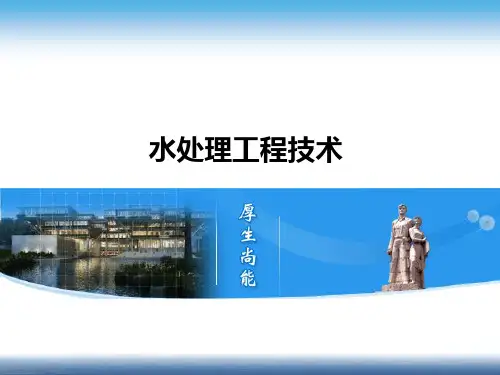 水处理工程技术

厚生尚能